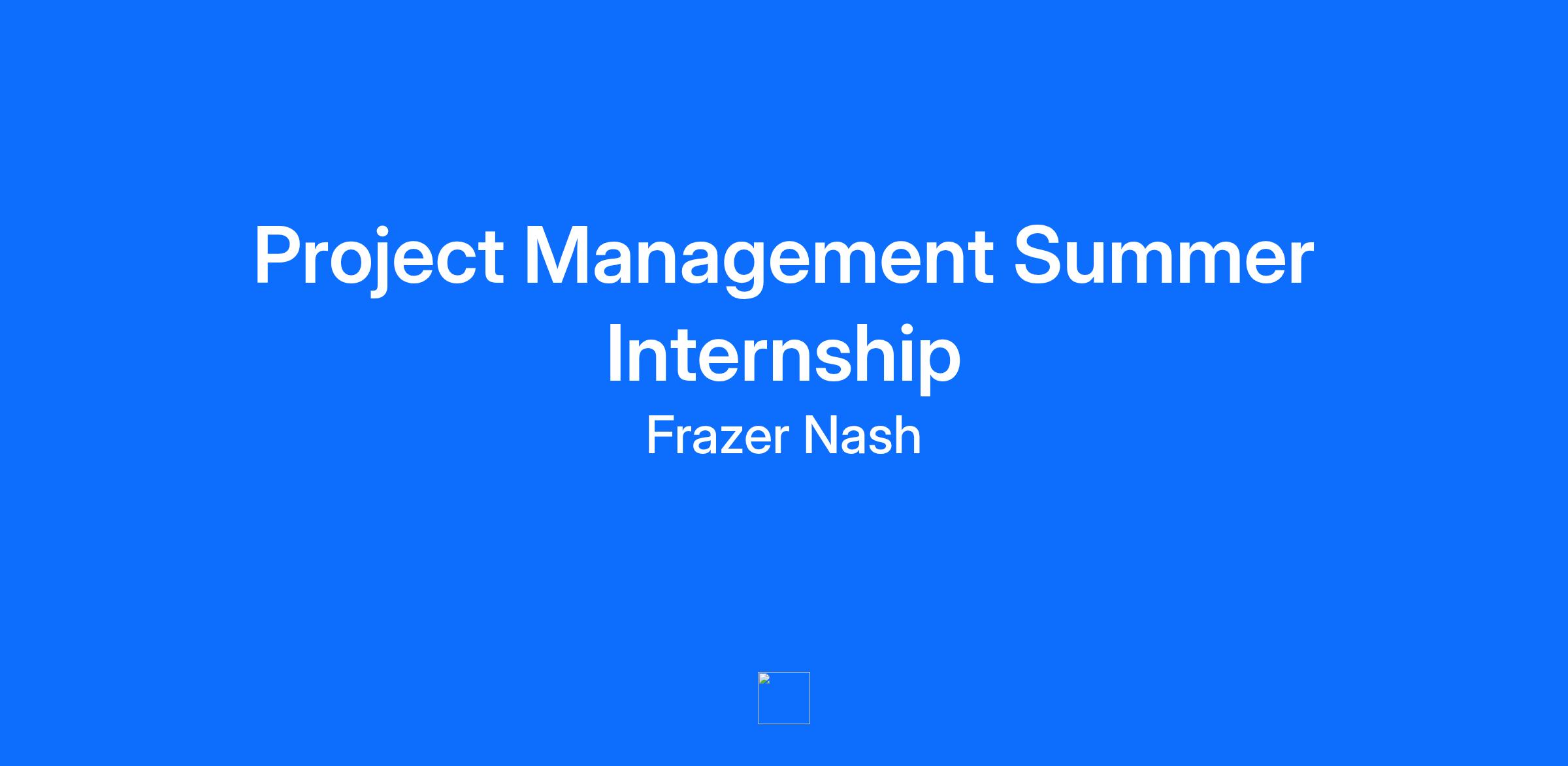 Project Management Summer Internship

Frazer Nash